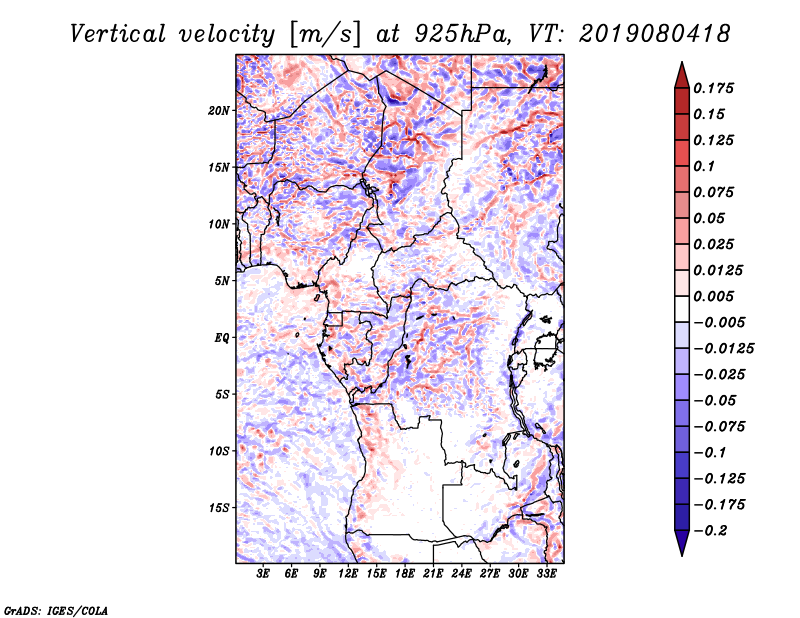 Vertical velocity [m/s] at 925hPa, VT: 2019080418

20N
15N
10N
5N
EQ
5S
10S
15S

3E 6E 9E 12E 15E 18E 21E 24E 27E 30E 33E

0.175
0.15
0.125
0.1
0.075
0.05
0.025
0.0125
0.005
−0.005
−0.0125
−0.025
−0.05
−0.075
−0.1
−0.125
−0.175
−0.2

GrADS: IGES/COLA